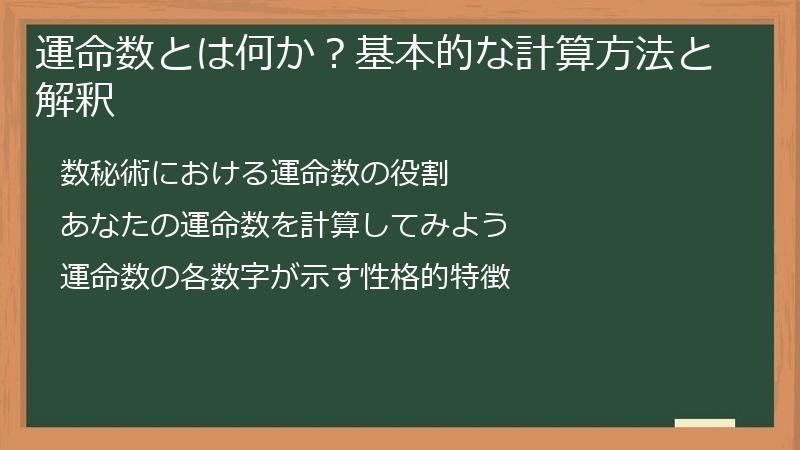 運命数とは何か？基本的な計算方法と解釈

数秘術における運命数の役割

あなたの運命数を計算してみよう

運命数の各数字が示す性格的特徴